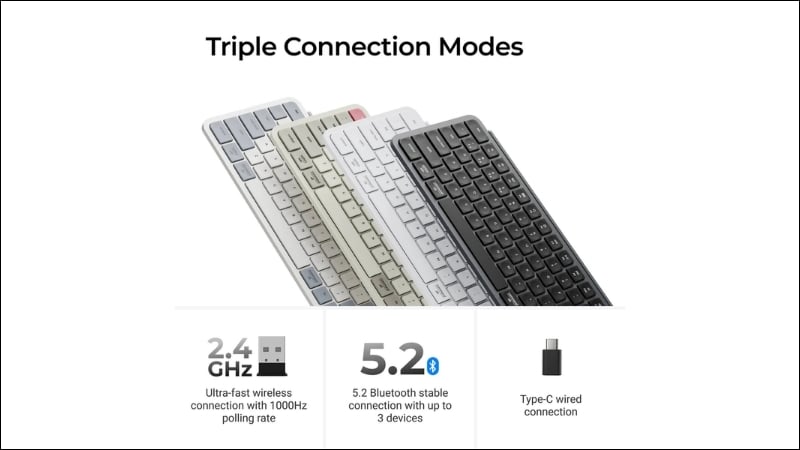 Triple Connection Modes

2.4 GHz

Ultra-fast wireless connection with 1000Hz polling rate

5.2

5.2 Bluetooth stable connection with up to 3 devices

Type-C wired connection